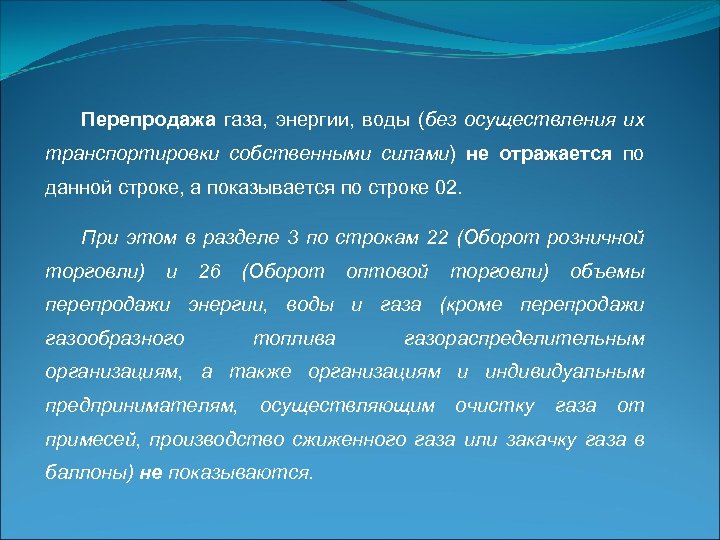 Перепродажа газа, энергии, воды (без осуществления их транспортировки собственными силами) не отражается по данной строке, а показывается по строке 02.

При этом в разделе 3 по строкам 22 (Оборот розничной торговли) и 26 (Оборот оптовой торговли) объемы перепродажи энергии, воды и газа (кроме перепродажи газообразного топлива газораспределительным организациям, а также организациям и индивидуальным предпринимателям, осуществляющим очистку газа от примесей, производство сжиженного газа или закачку газа в баллоны) не показываются.